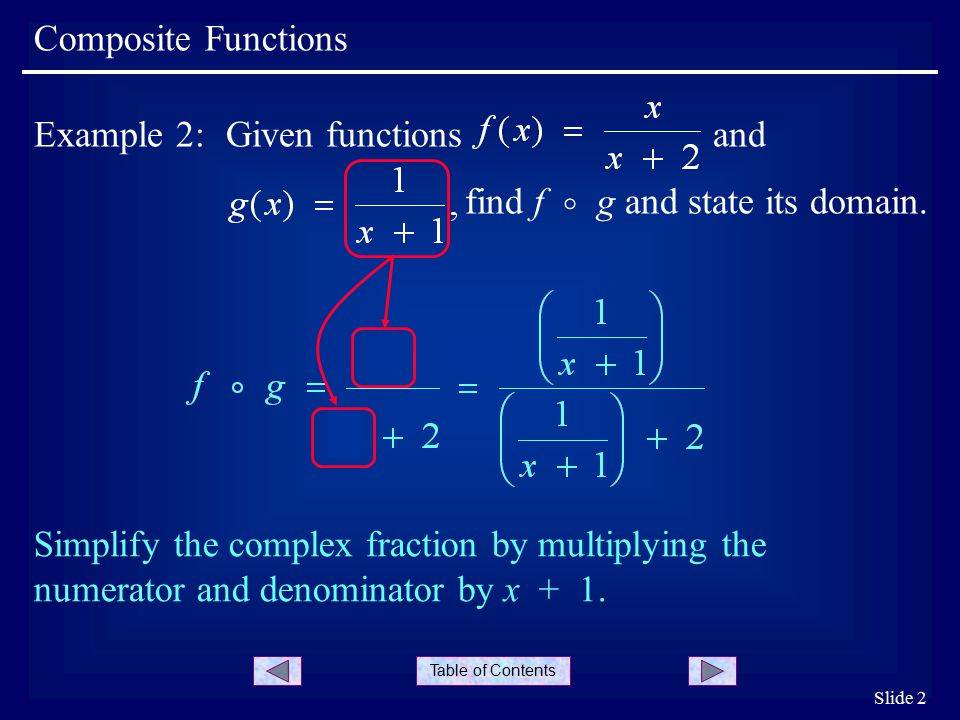 Composite Functions

Example 2: Given functions $f(x) = \frac{x}{x+2}$ and $g(x) = \frac{1}{x+1}$, find $f \circ g$ and state its domain.

$f \circ g = \frac{\square}{\square + 2} = \frac{\left(\frac{1}{x+1}\right)}{\left(\frac{1}{x+1}\right) + 2}$

Simplify the complex fraction by multiplying the numerator and denominator by $x + 1$.

Table of Contents

Slide 2